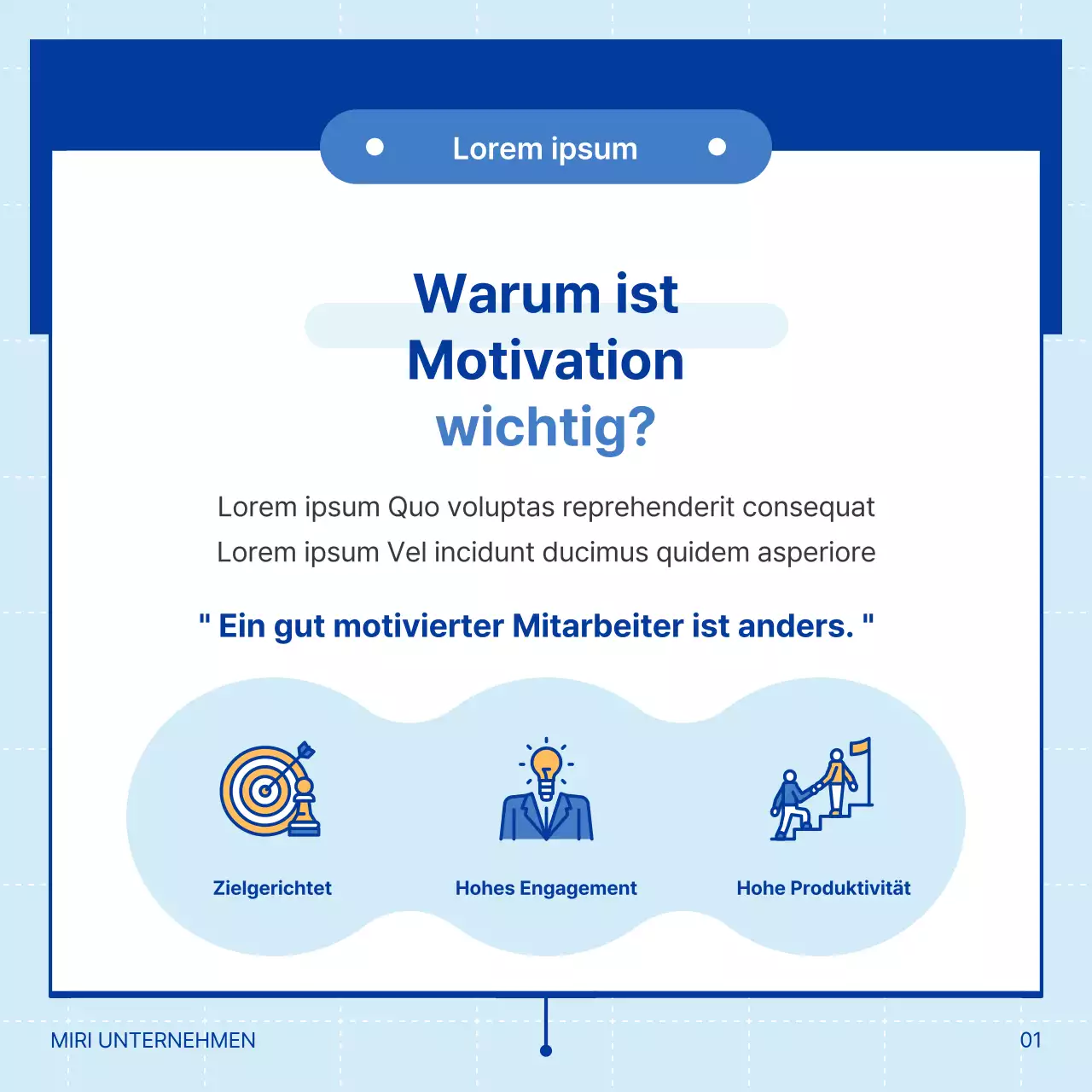 Lorem ipsum

Warum ist Motivation wichtig?

Lorem ipsum Quo voluptas reprehenderit consequat
Lorem ipsum Vel incidunt ducimus quidem asperiore

" Ein gut motivierter Mitarbeiter ist anders. "

Zielgerichtet

Hohes Engagement

Hohe Produktivität

MIRI UNTERNEHMEN

01